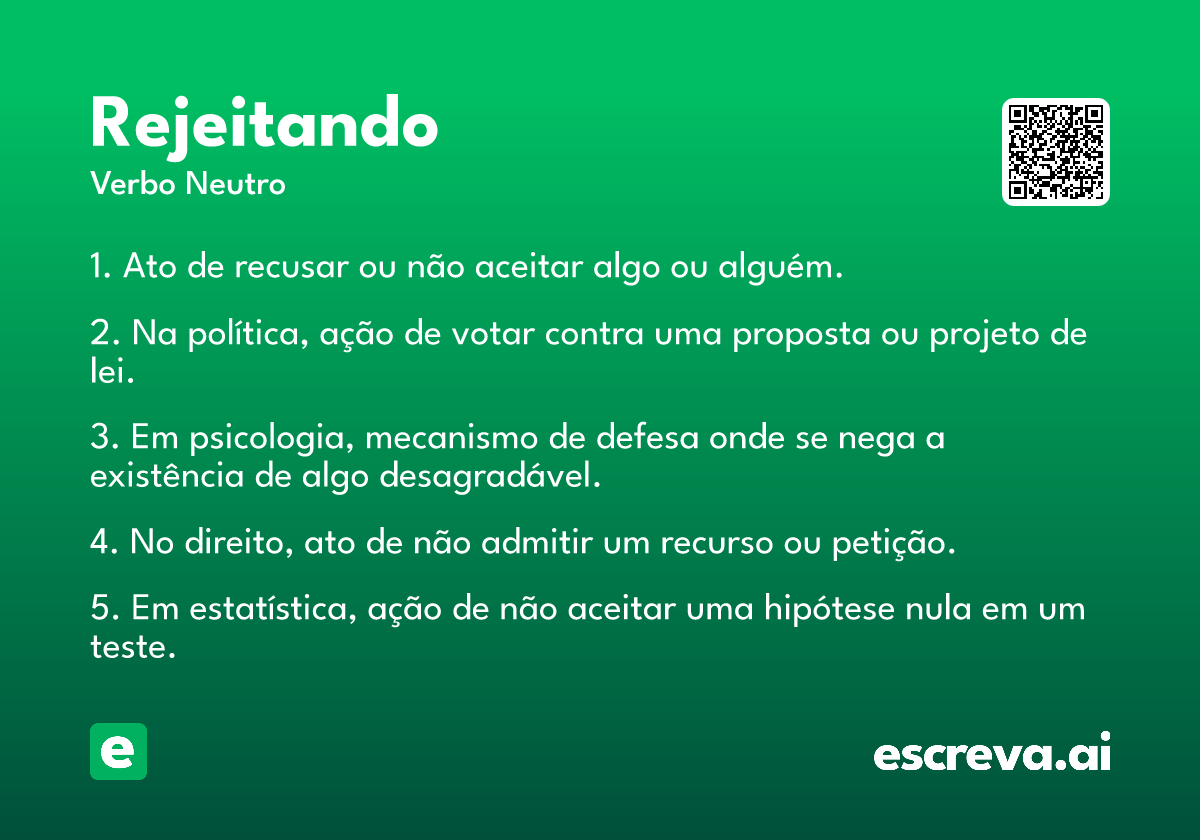 Rejeitando
Verbo Neutro

1. Ato de recusar ou não aceitar algo ou alguém.

2. Na política, ação de votar contra uma proposta ou projeto de lei.

3. Em psicologia, mecanismo de defesa onde se nega a existência de algo desagradável.

4. No direito, ato de não admitir um recurso ou petição.

5. Em estatística, ação de não aceitar uma hipótese nula em um teste.

e

escreva.ai